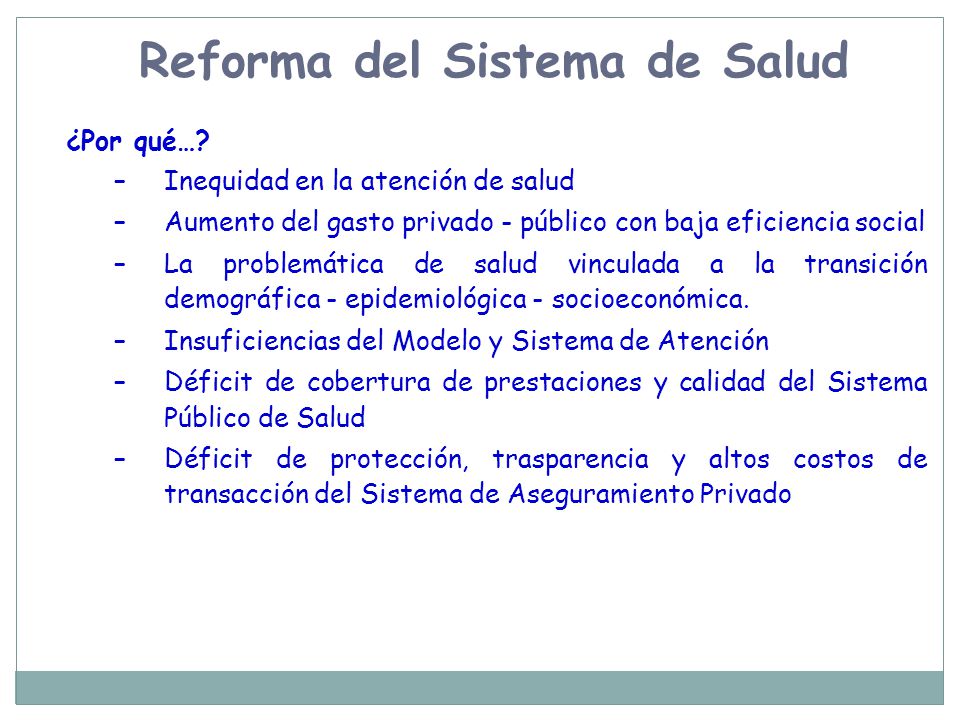 Reforma del Sistema de Salud

¿Por qué…?

– Inequidad en la atención de salud
– Aumento del gasto privado - público con baja eficiencia social
– La problemática de salud vinculada a la transición demográfica - epidemiológica - socioeconómica.
– Insuficiencias del Modelo y Sistema de Atención
– Déficit de cobertura de prestaciones y calidad del Sistema Público de Salud
– Déficit de protección, trasparencia y altos costos de transacción del Sistema de Aseguramiento Privado